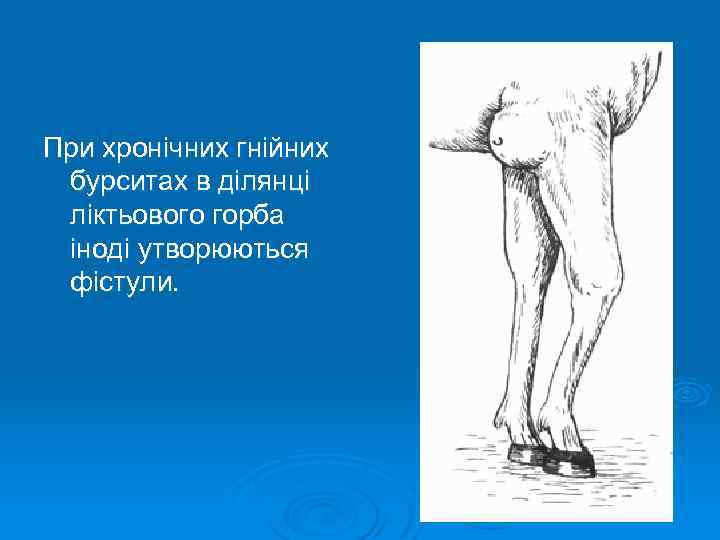 При хронічних гнійних бурситах в ділянці ліктьового горба іноді утворюються фістули.